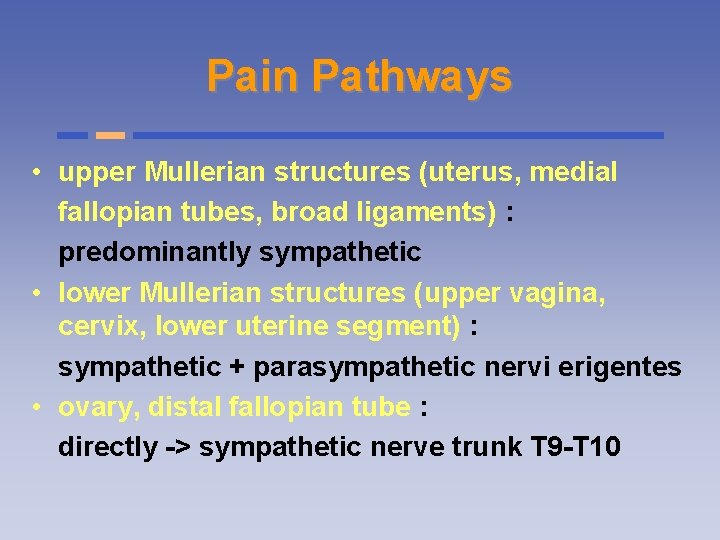 Pain Pathways

• upper Mullerian structures (uterus, medial fallopian tubes, broad ligaments) : predominantly sympathetic
• lower Mullerian structures (upper vagina, cervix, lower uterine segment) : sympathetic + parasympathetic nervi erigentes
• ovary, distal fallopian tube : directly -> sympathetic nerve trunk T9-T10